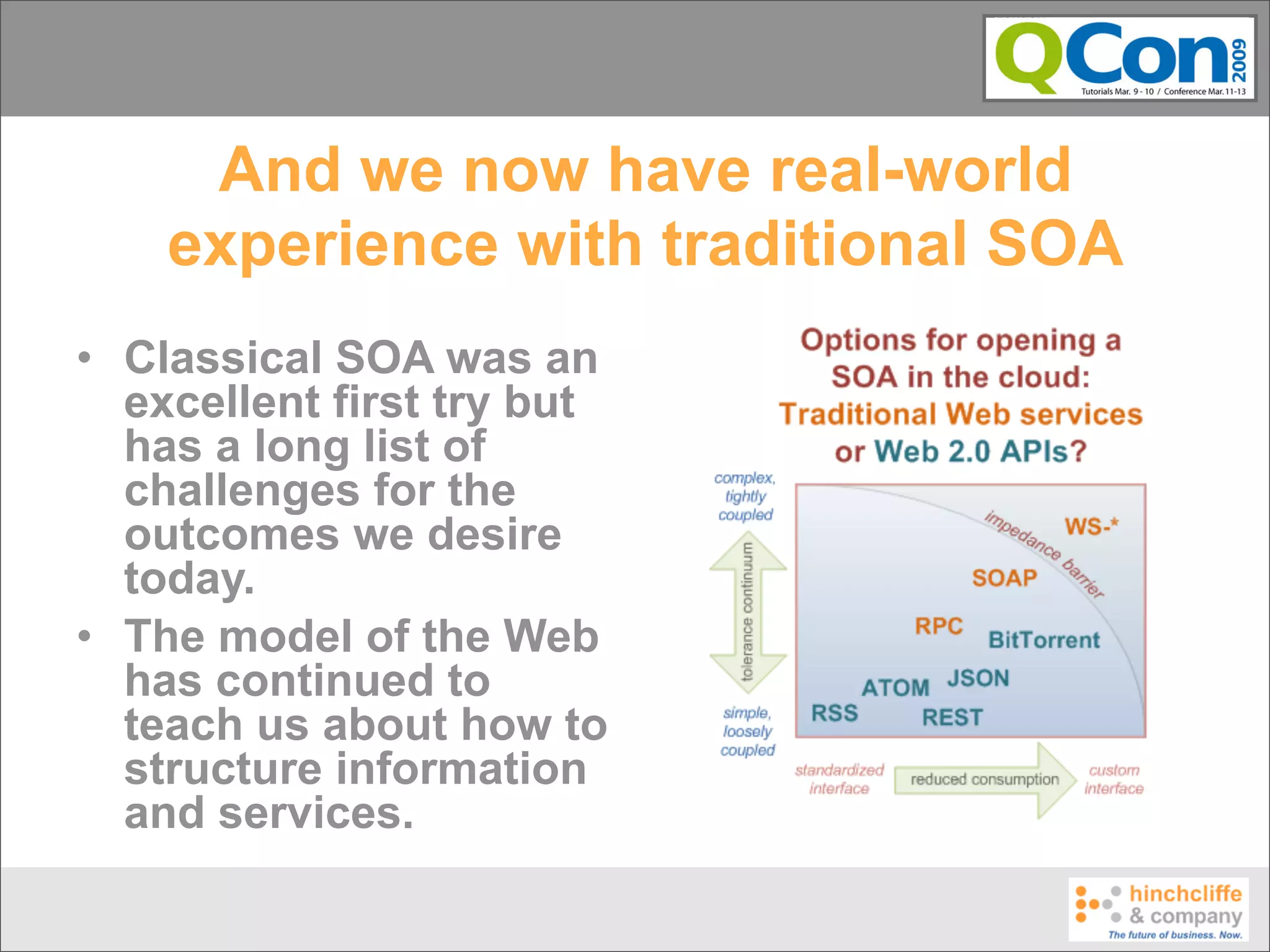 QCon 2009
Tutorials Mar. 9 - 10 / Conference Mar. 11-13

And we now have real-world experience with traditional SOA

• Classical SOA was an excellent first try but has a long list of challenges for the outcomes we desire today.

• The model of the Web has continued to teach us about how to structure information and services.

Options for opening a SOA in the cloud: Traditional Web services or Web 2.0 APIs?

complex, tightly coupled

tolerance continuum

simple, loosely coupled

impedance barrier

WS-*

SOAP

RPC

BitTorrent

ATOM

JSON

RSS

REST

standardized interface

reduced consumption

custom interface

hinchcliffe & company
The future of business. Now.